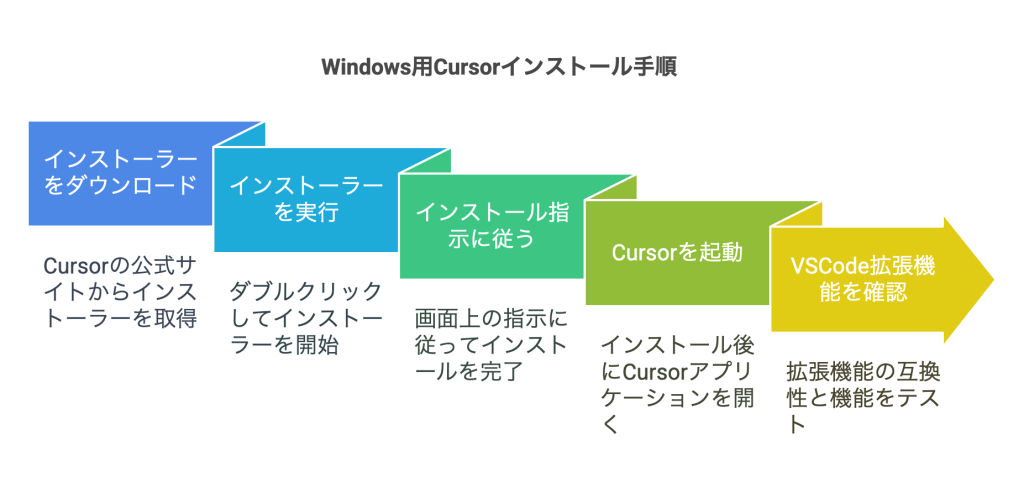 Windows用Cursorインストール手順

インストーラーをダウンロード

Cursorの公式サイトからインストーラーを取得

インストーラーを実行

ダブルクリックしてインストーラーを開始

インストール指示に従う

画面上の指示に従ってインストールを完了

Cursorを起動

インストール後にCursorアプリケーションを開く

VSCode拡張機能を確認

拡張機能の互換性と機能をテスト